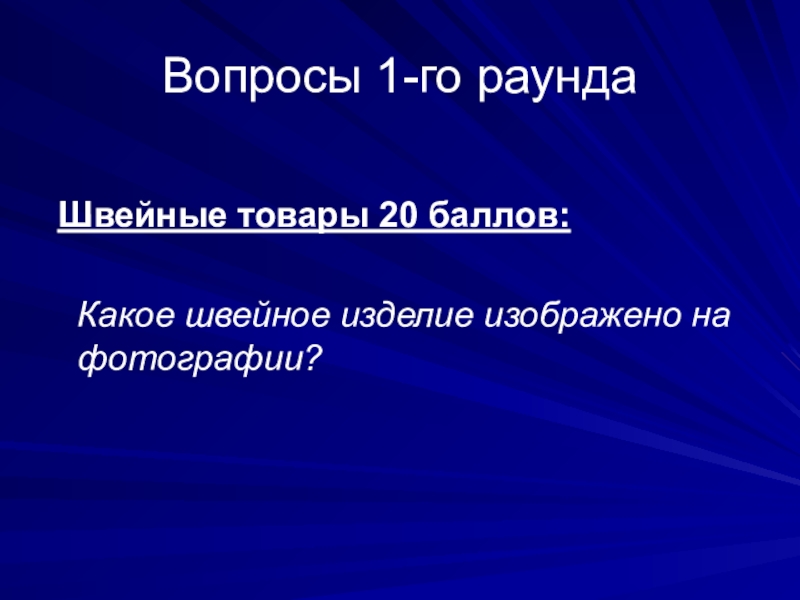 Вопросы 1-го раунда

Швейные товары 20 баллов:

Какое швейное изделие изображено на фотографии?